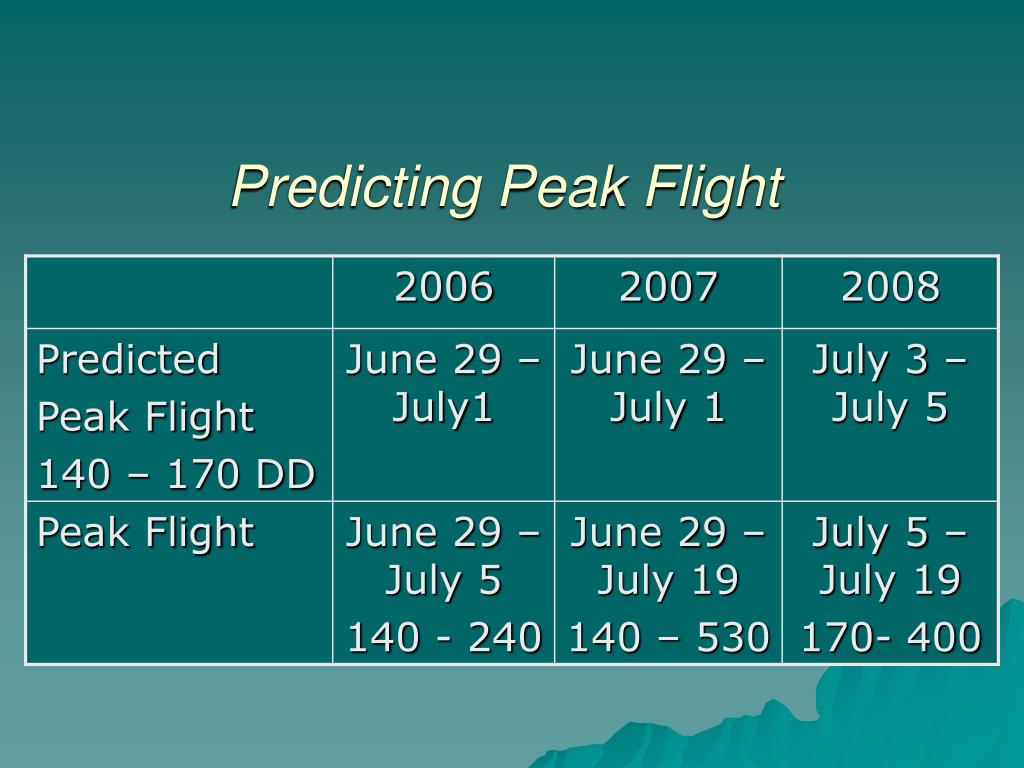 Predicting Peak Flight

| | 2006 | 2007 | 2008 |
|---|---|---|---|
| Predicted Peak Flight 140 – 170 DD | June 29 – July1 | June 29 – July 1 | July 3 – July 5 |
| Peak Flight | June 29 – July 5 140 - 240 | June 29 – July 19 140 – 530 | July 5 – July 19 170- 400 |